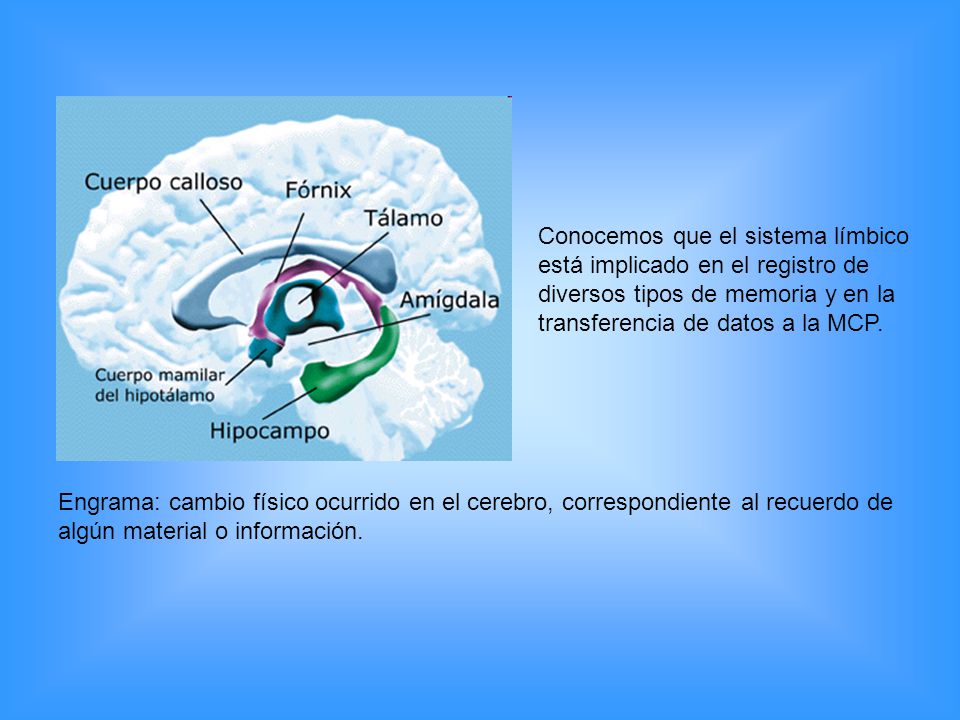 Cuerpo calloso
Fórnix
Tálamo
Amígdala
Cuerpo mamilar del hipotálamo
Hipocampo

Conocemos que el sistema límbico está implicado en el registro de diversos tipos de memoria y en la transferencia de datos a la MCP.

Engrama: cambio físico ocurrido en el cerebro, correspondiente al recuerdo de algún material o información.